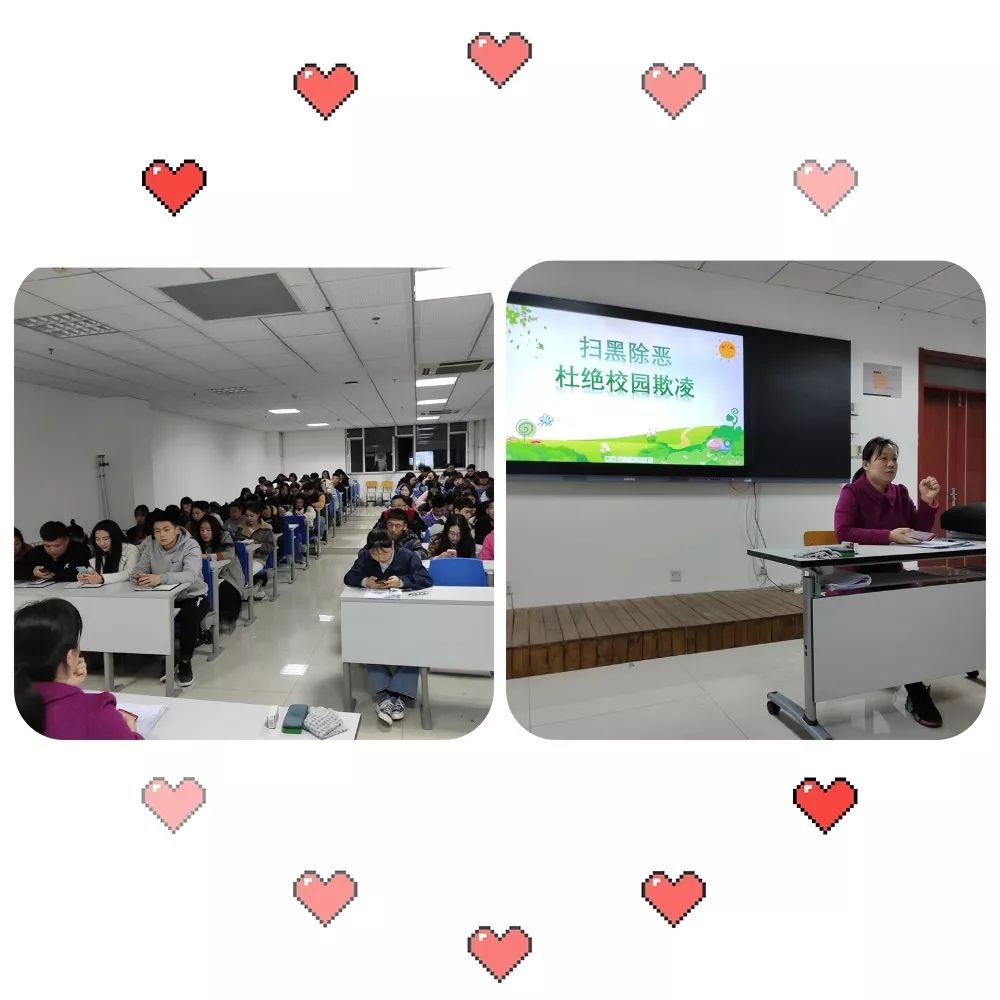 扫黑除恶
杜绝校园欺凌